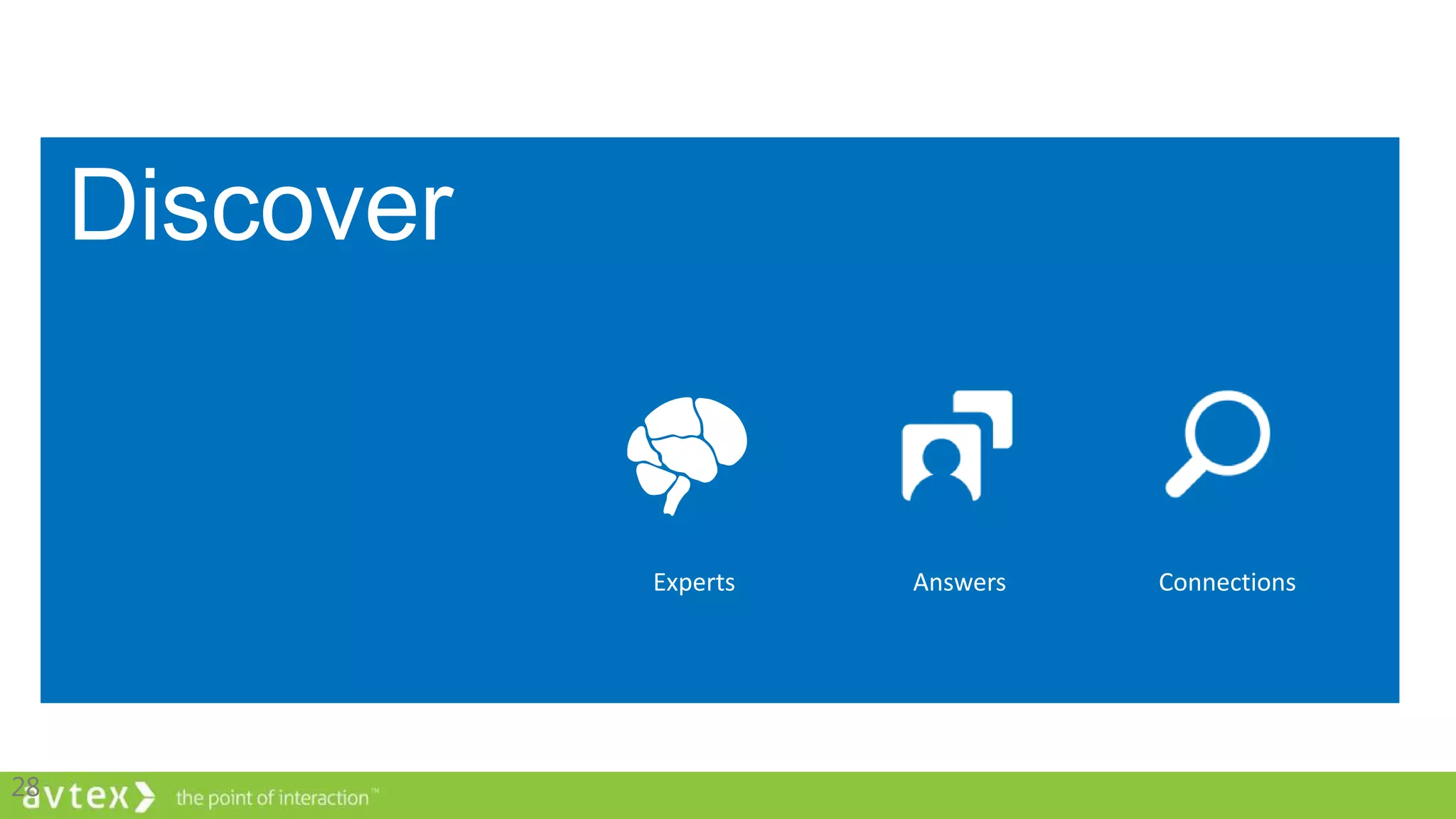 Discover

Experts

Answers

Connections

28

avtex the point of interaction™